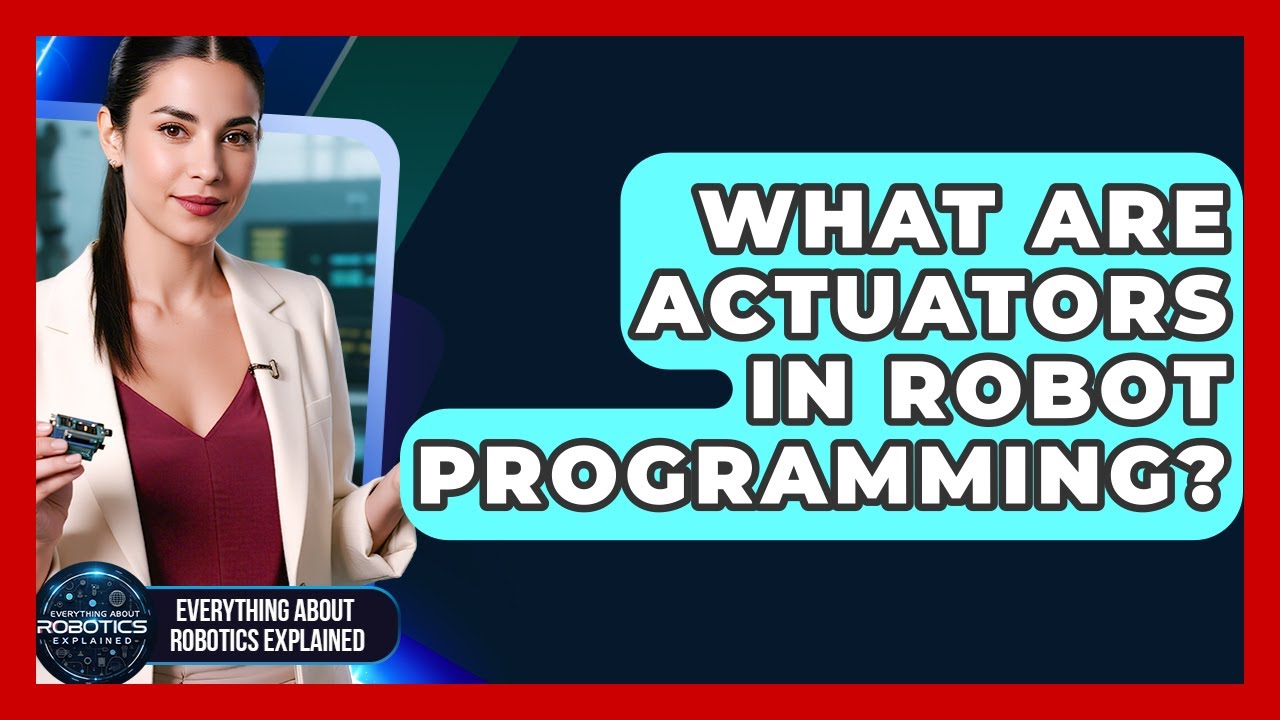 WHAT ARE ACTUATORS IN ROBOT PROGRAMMING?

EVERYTHING ABOUT ROBOTICS EXPLAINED

EVERYTHING ABOUT ROBOTICS EXPLAINED